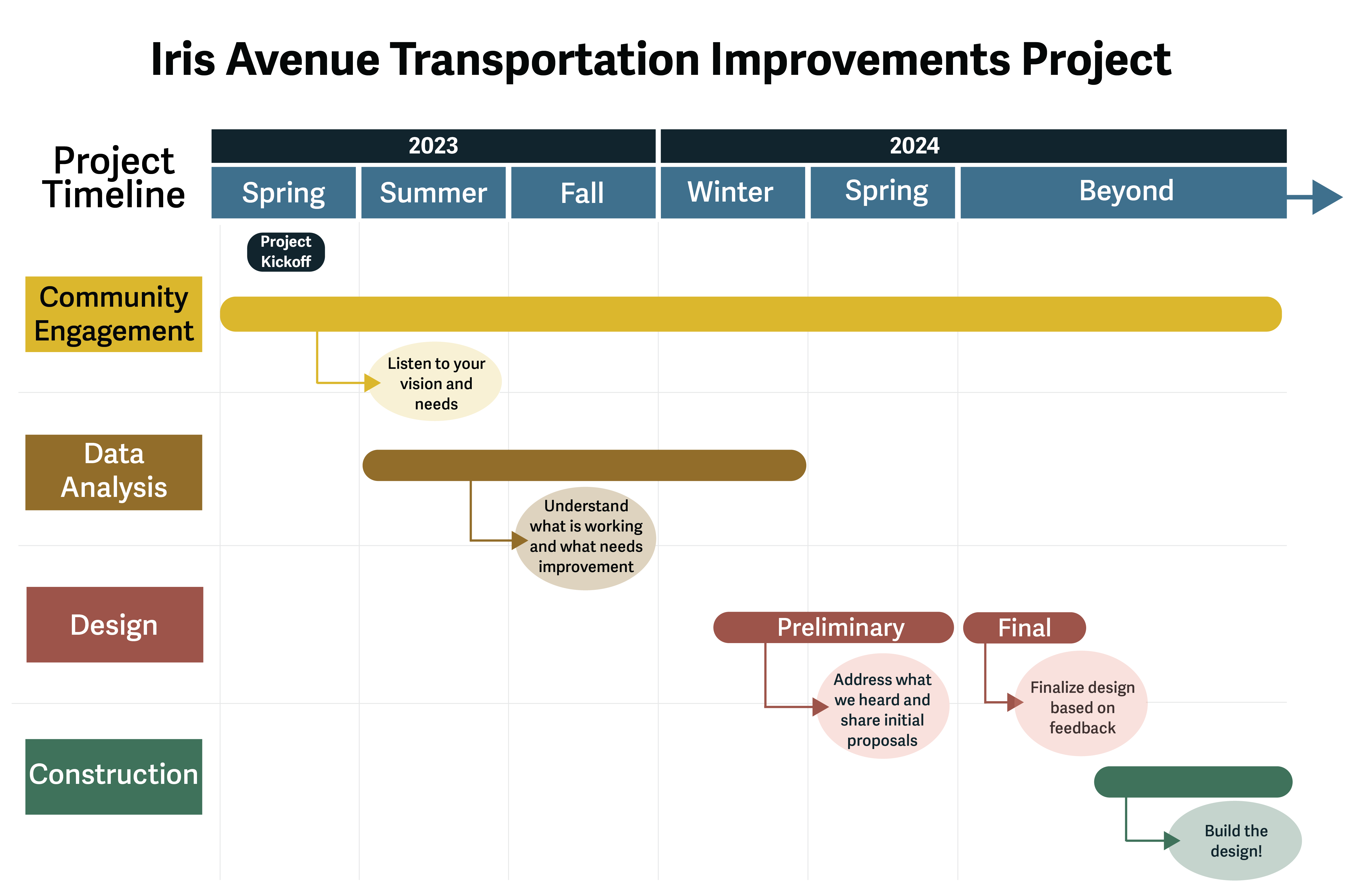 Iris Avenue Transportation Improvements Project

Project Timeline

2023

2024

Spring

Summer

Fall

Winter

Spring

Beyond

Project Kickoff

Community Engagement

Listen to your vision and needs

Data Analysis

Understand what is working and what needs improvement

Design

Preliminary

Final

Address what we heard and share initial proposals

Finalize design based on feedback

Construction

Build the design!